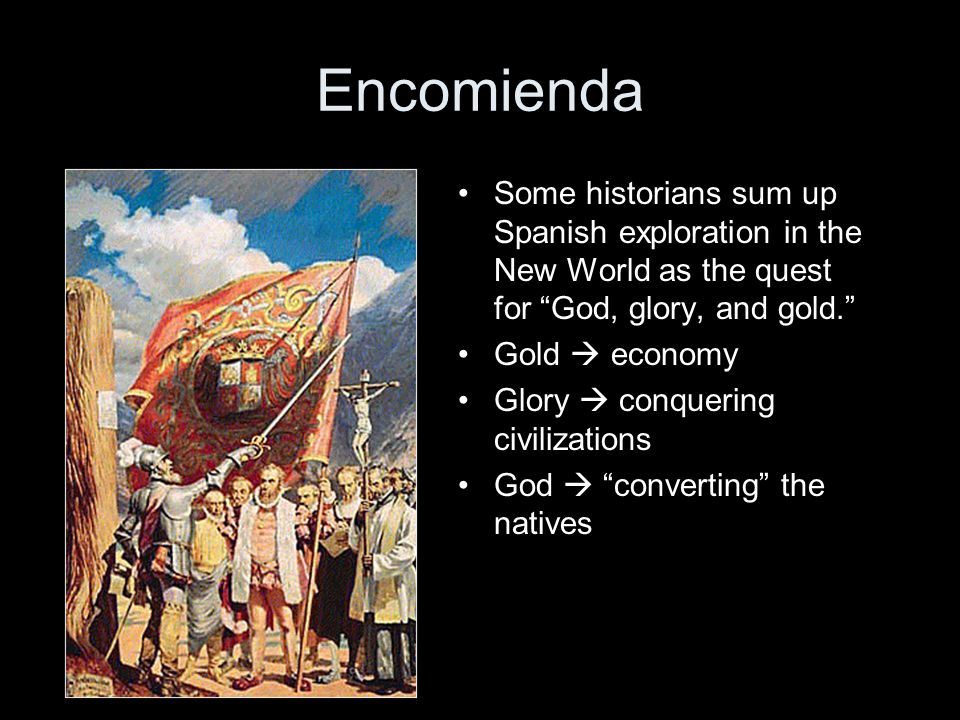 Encomienda

• Some historians sum up Spanish exploration in the New World as the quest for “God, glory, and gold.”
• Gold → economy
• Glory → conquering civilizations
• God → “converting” the natives